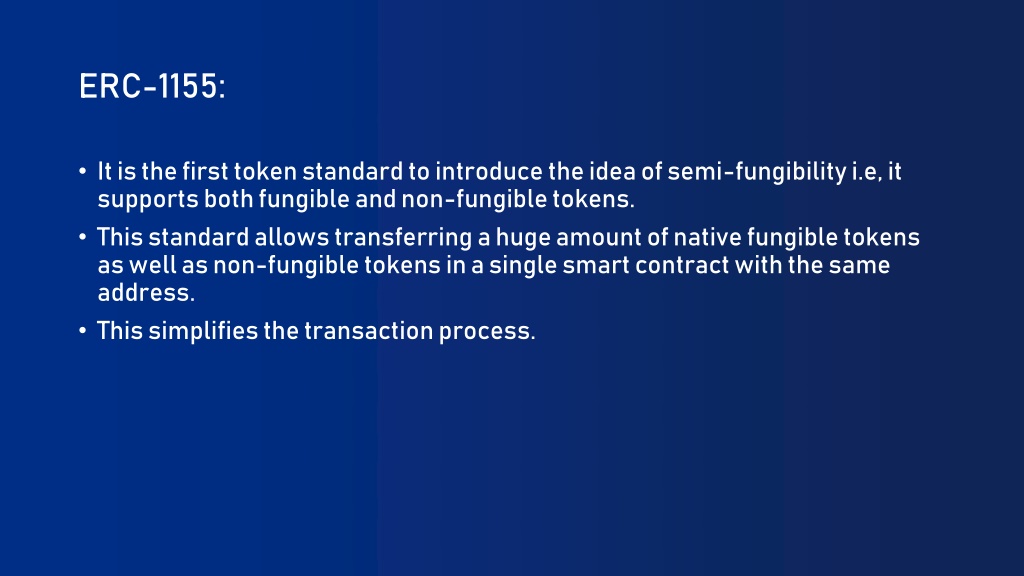 ERC-1155:

• It is the first token standard to introduce the idea of semi-fungibility i.e, it supports both fungible and non-fungible tokens.
• This standard allows transferring a huge amount of native fungible tokens as well as non-fungible tokens in a single smart contract with the same address.
• This simplifies the transaction process.